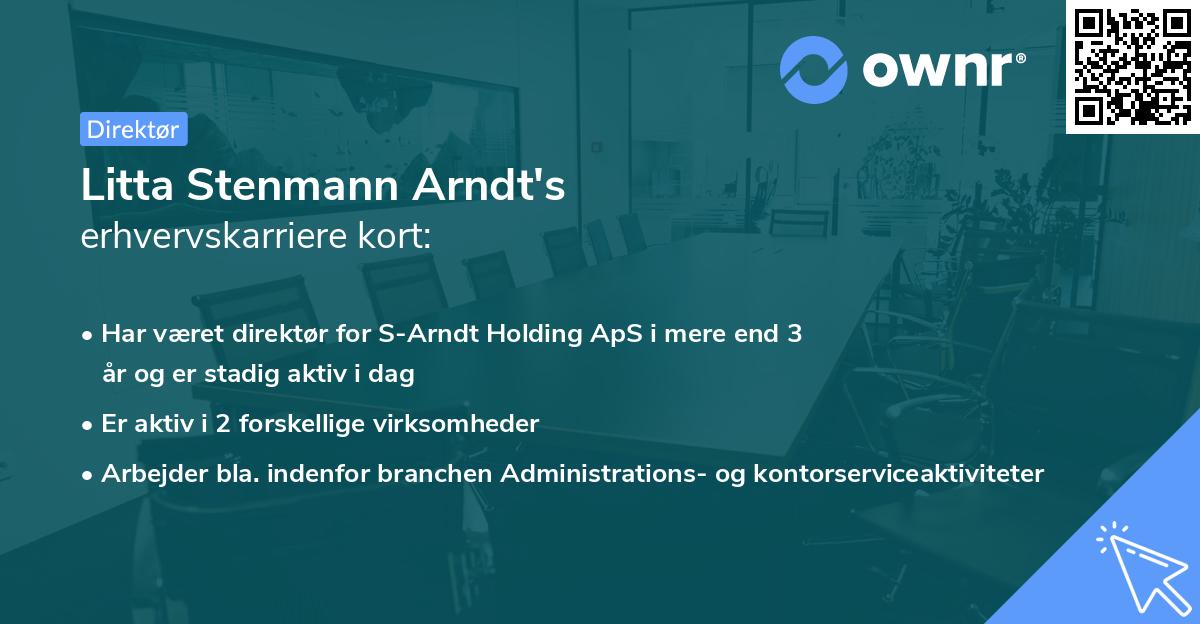 ownr®

Direktør

Litta Stenmann Arndt's
erhvervskarriere kort:

• Har været direktør for S-Arndt Holding ApS i mere end 3 år og er stadig aktiv i dag
• Er aktiv i 2 forskellige virksomheder
• Arbejder bla. indenfor branchen Administrations- og kontorserviceaktiviteter